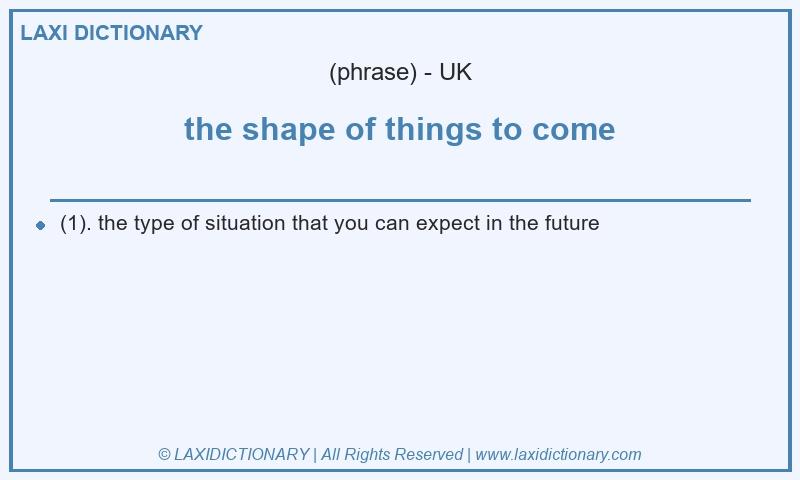 LAXI DICTIONARY

(phrase) - UK

the shape of things to come

(1). the type of situation that you can expect in the future

© LAXIDICTIONARY | All Rights Reserved | www.laxidictionary.com